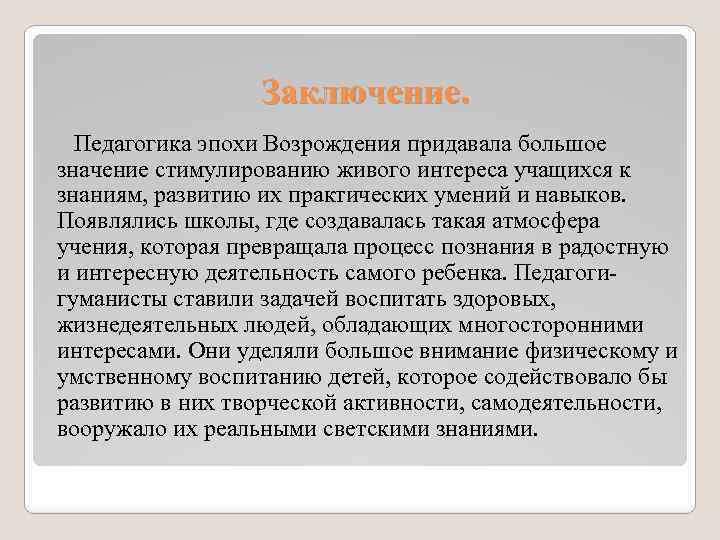 Заключение.

Педагогика эпохи Возрождения придавала большое значение стимулированию живого интереса учащихся к знаниям, развитию их практических умений и навыков. Появлялись школы, где создавалась такая атмосфера учения, которая превращала процесс познания в радостную и интересную деятельность самого ребенка. Педагоги-гуманисты ставили задачей воспитать здоровых, жизнедеятельных людей, обладающих многосторонними интересами. Они уделяли большое внимание физическому и умственному воспитанию детей, которое содействовало бы развитию в них творческой активности, самодеятельности, вооружало их реальными светскими знаниями.